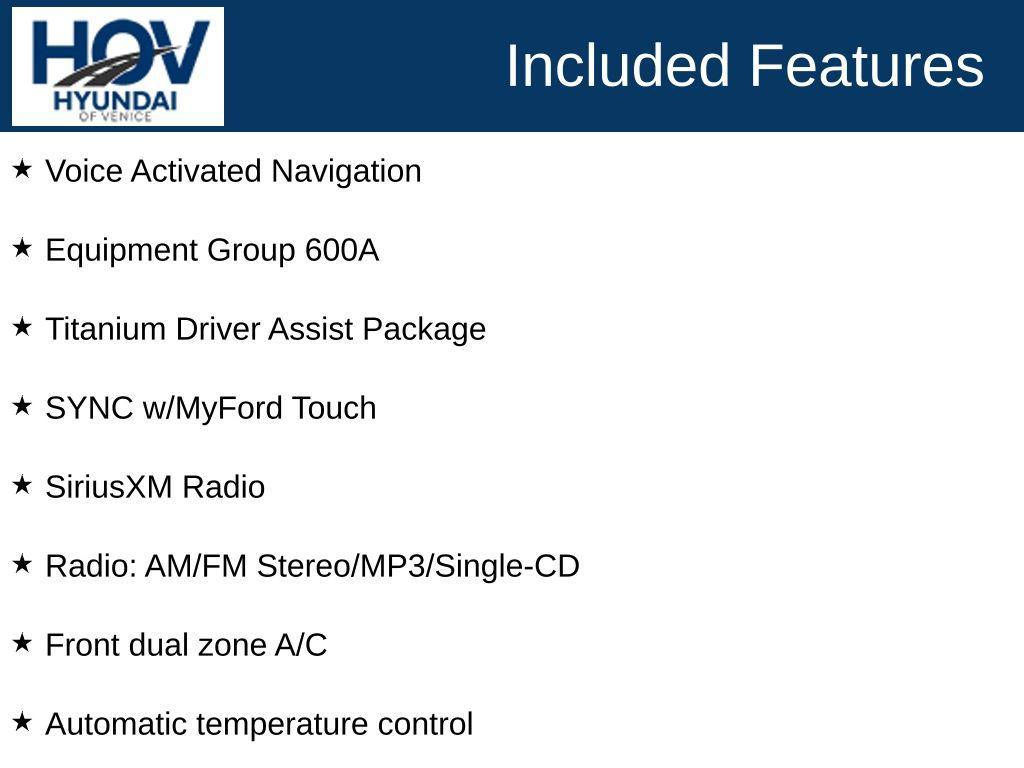 HOV
HYUNDAI
OF VENICE

Included Features

★ Voice Activated Navigation

★ Equipment Group 600A

★ Titanium Driver Assist Package

★ SYNC w/MyFord Touch

★ SiriusXM Radio

★ Radio: AM/FM Stereo/MP3/Single-CD

★ Front dual zone A/C

★ Automatic temperature control